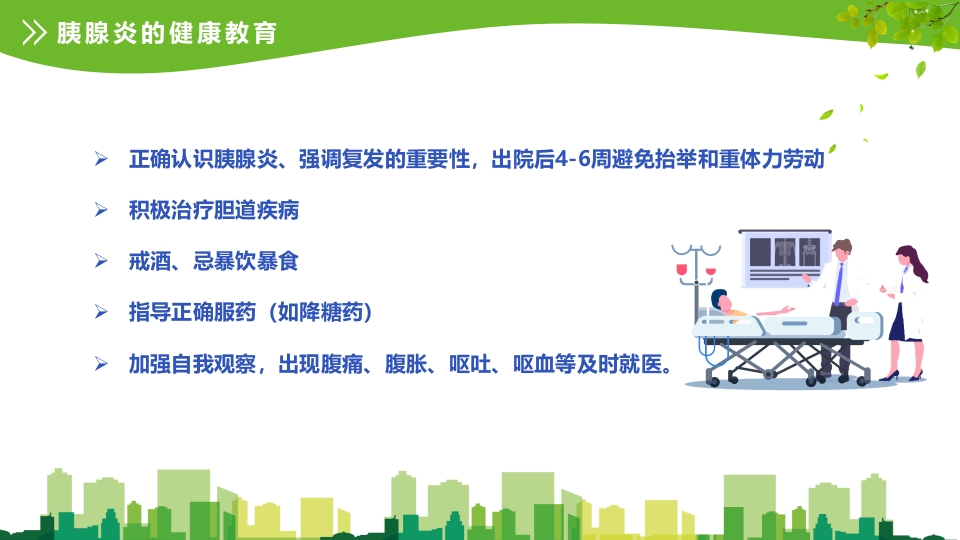 胰腺炎的健康教育

➢ 正确认识胰腺炎、强调复发的重要性，出院后4-6周避免抬举和重体力劳动

➢ 积极治疗胆道疾病

➢ 戒酒、忌暴饮暴食

➢ 指导正确服药（如降糖药）

➢ 加强自我观察，出现腹痛、腹胀、呕吐、呕血等及时就医。